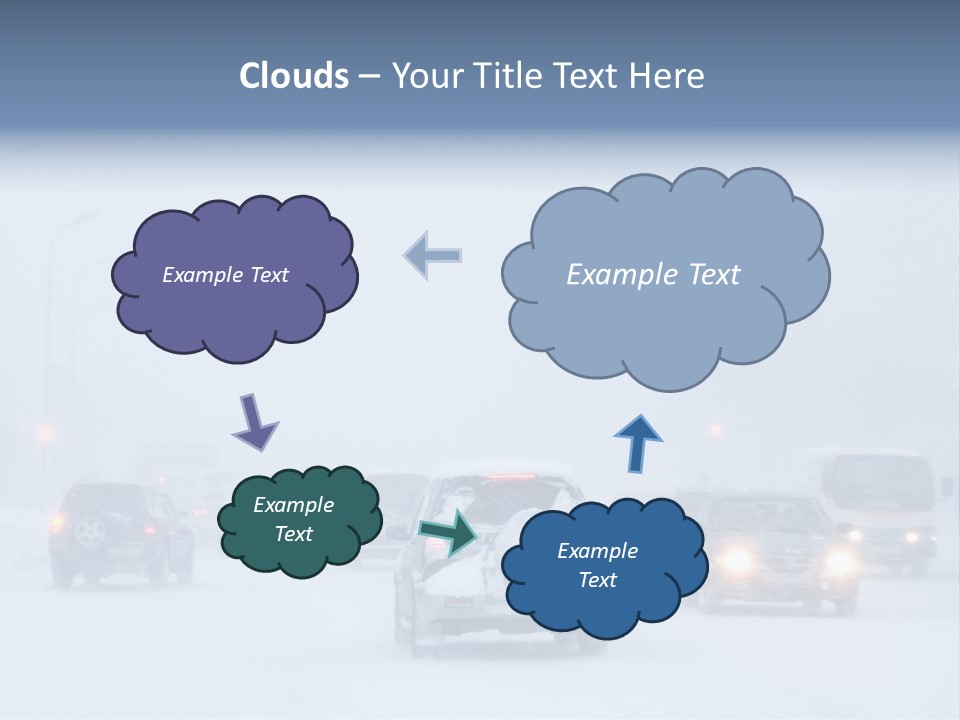 Clouds – Your Title Text Here

Example Text

Example Text

Example Text

Example Text